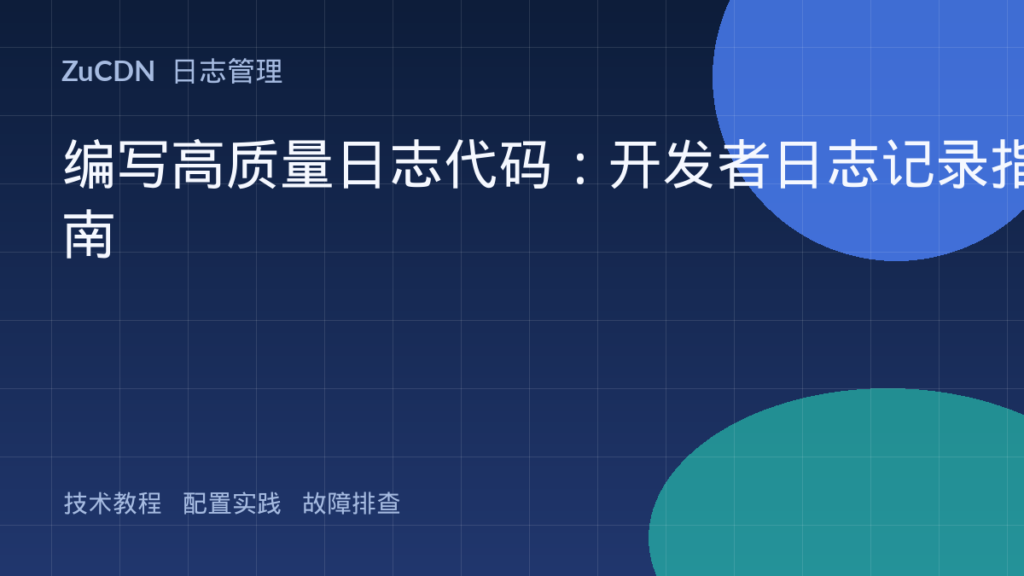 ZuCDN 日志管理

编写高质量日志代码：开发者日志记录指南

技术教程 配置实践 故障排查